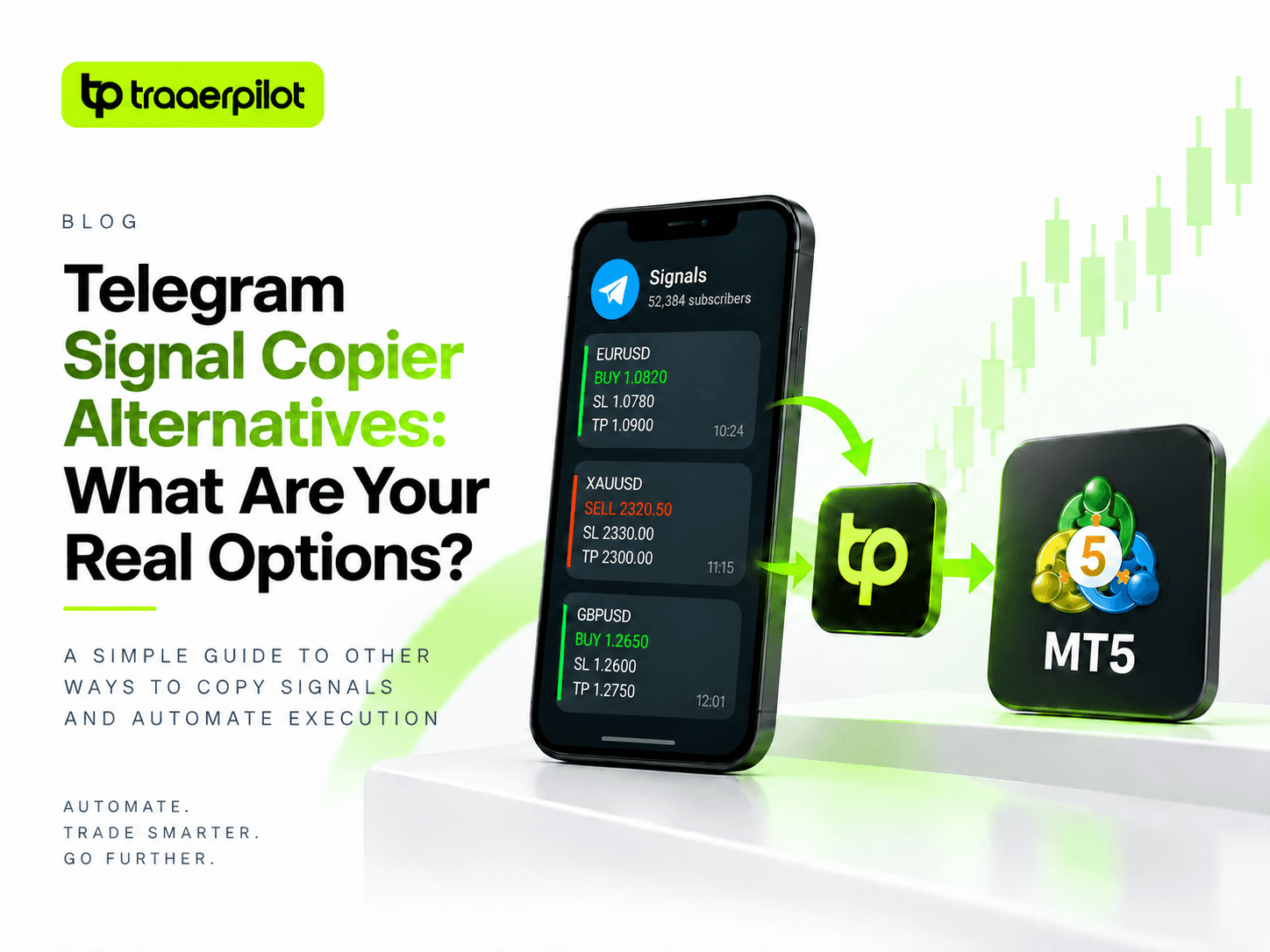 tp traaerpilot

BLOG

Telegram Signal Copier Alternatives: What Are Your Real Options?

A SIMPLE GUIDE TO OTHER WAYS TO COPY SIGNALS AND AUTOMATE EXECUTION

AUTOMATE.
TRADE SMARTER.
GO FURTHER.

Signals
52,384 subscribers

EURUSD
BUY 1.0820
SL 1.0780
TP 1.0900
10:24

XAUUSD
SELL 2320.50
SL 2330.00
TP 2300.00
11:15

GBPUSD
BUY 1.2650
SL 1.2600
TP 1.2750
12:01

tp

5

MT5